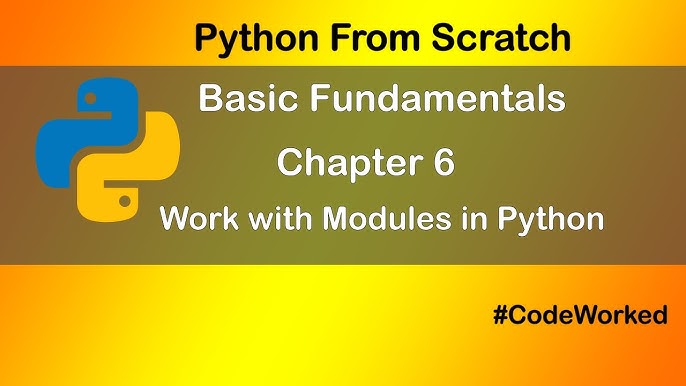 Python From Scratch

Basic Fundamentals

Chapter 6

Work with Modules in Python

#CodeWorked